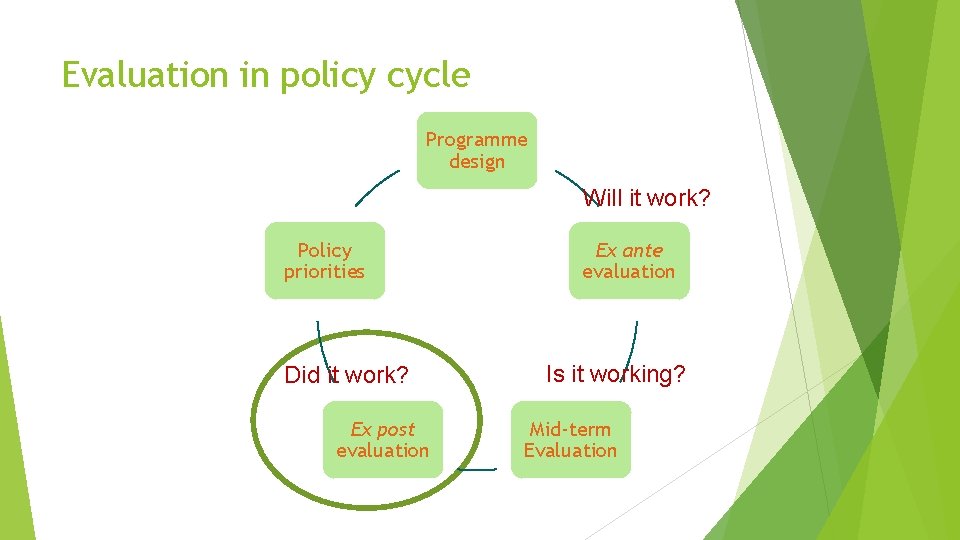 Evaluation in policy cycle

Programme design

Will it work?

Ex ante evaluation

Is it working?

Mid-term Evaluation

Ex post evaluation

Did it work?

Policy priorities